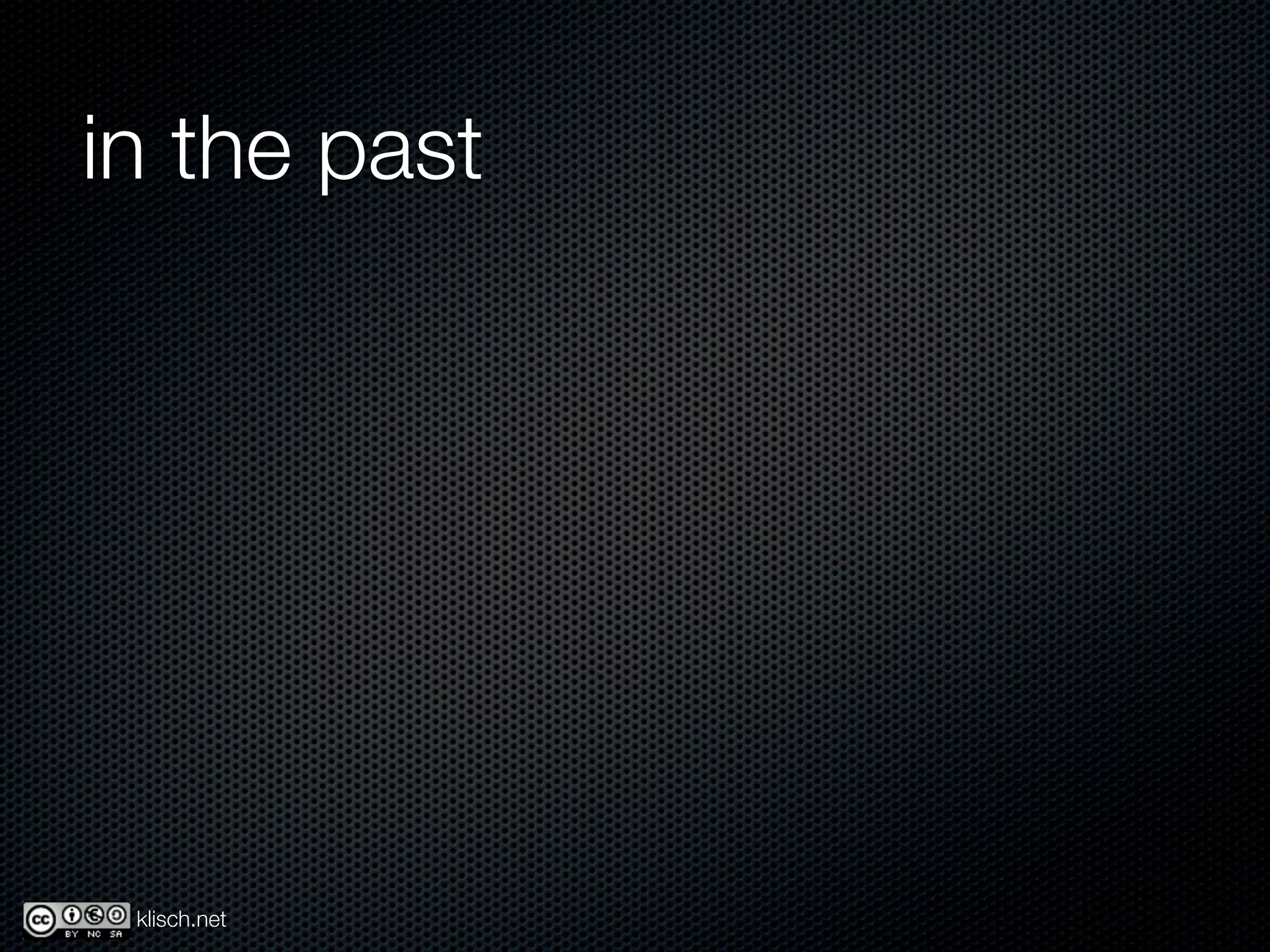 in the past

cc BY NC SA klisch.net